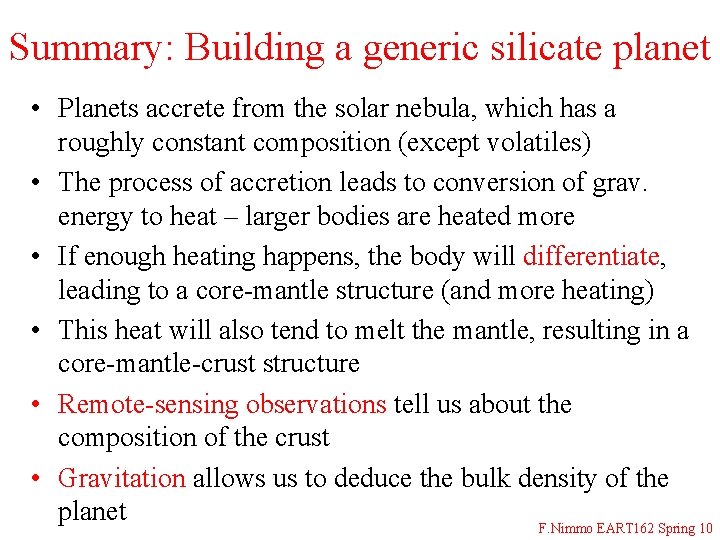 Summary: Building a generic silicate planet

• Planets accrete from the solar nebula, which has a roughly constant composition (except volatiles)

• The process of accretion leads to conversion of grav. energy to heat – larger bodies are heated more

• If enough heating happens, the body will differentiate, leading to a core-mantle structure (and more heating)

• This heat will also tend to melt the mantle, resulting in a core-mantle-crust structure

• Remote-sensing observations tell us about the composition of the crust

• Gravitation allows us to deduce the bulk density of the planet

F.Nimmo EART162 Spring 10